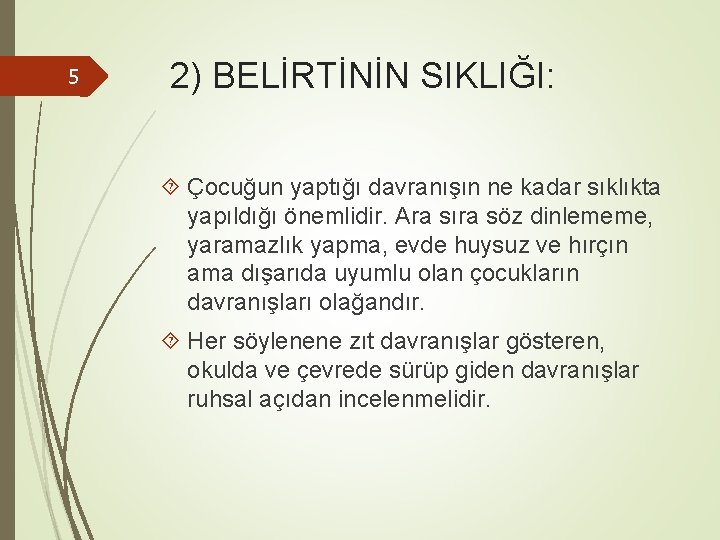 5

2) BELİRTİNİN SIKLIĞI:

Çocuğun yaptığı davranışın ne kadar sıklıkta yapıldığı önemlidir. Ara sıra söz dinlememe, yaramazlık yapma, evde huysuz ve hırçın ama dışarıda uyumlu olan çocukların davranışları olağandır.

Her söylenene zıt davranışlar gösteren, okulda ve çevrede sürüp giden davranışlar ruhsal açıdan incelenmelidir.